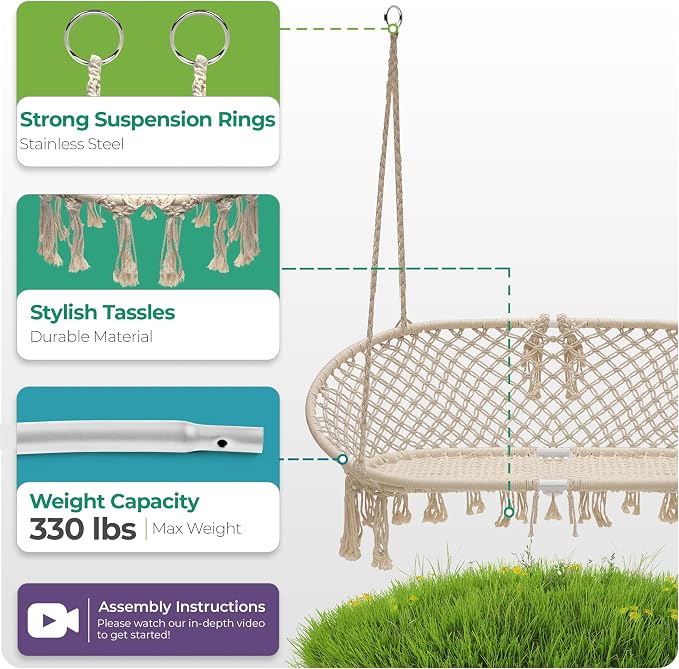 Strong Suspension Rings
Stainless Steel

Stylish Tassles
Durable Material

Weight Capacity
330 lbs | Max Weight

Assembly Instructions
Please watch our in-depth video to get started!